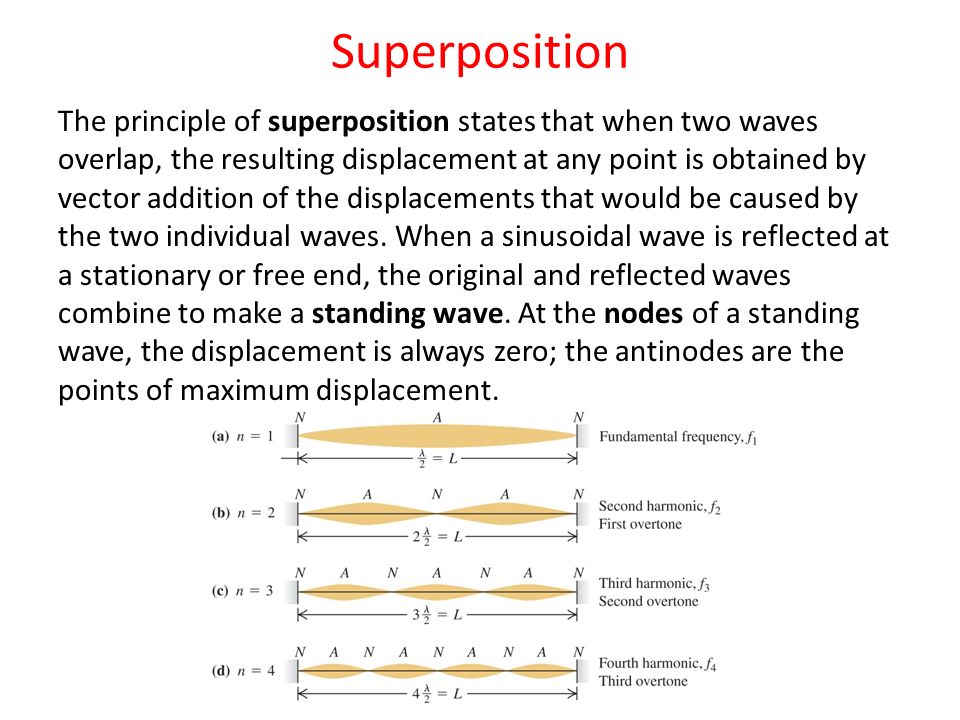 Superposition

The principle of **superposition** states that when two waves overlap, the resulting displacement at any point is obtained by vector addition of the displacements that would be caused by the two individual waves. When a sinusoidal wave is reflected at a stationary or free end, the original and reflected waves combine to make a **standing wave**. At the **nodes** of a standing wave, the displacement is always zero; the antinodes are the points of maximum displacement.

N A N
(a) $n = 1$
$\frac{\lambda}{2} = L$
Fundamental frequency, $f_1$

N A N A N
(b) $n = 2$
$2\frac{\lambda}{2} = L$
Second harmonic, $f_2$
First overtone

N A N A N A N
(c) $n = 3$
$3\frac{\lambda}{2} = L$
Third harmonic, $f_3$
Second overtone

N A N A N A N A N
(d) $n = 4$
$4\frac{\lambda}{2} = L$
Fourth harmonic, $f_4$
Third overtone